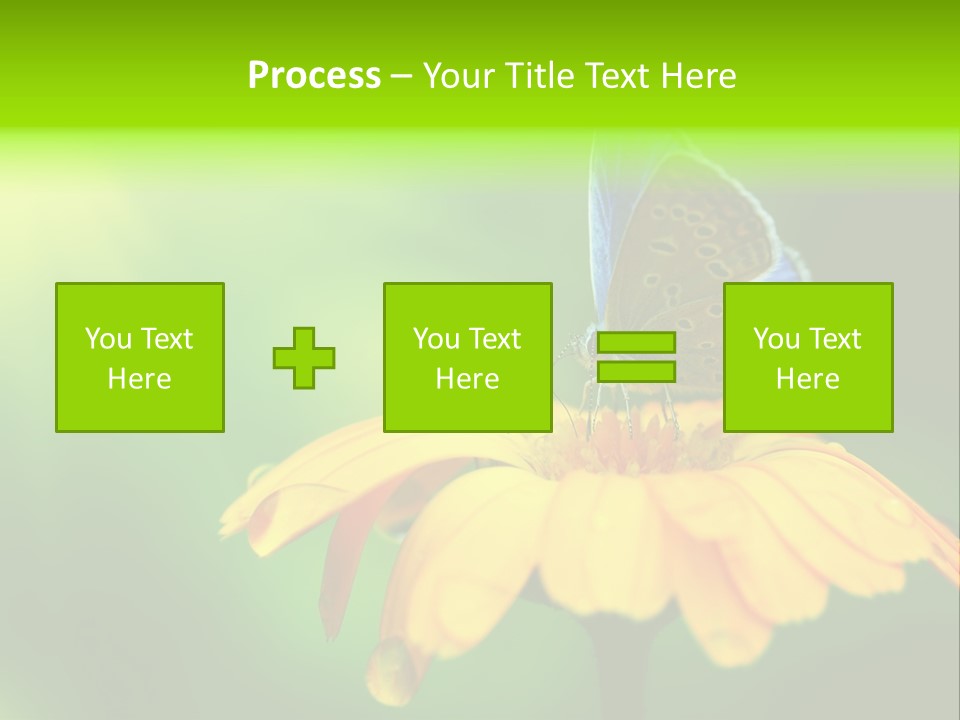 Process – Your Title Text Here

You Text Here

You Text Here

You Text Here